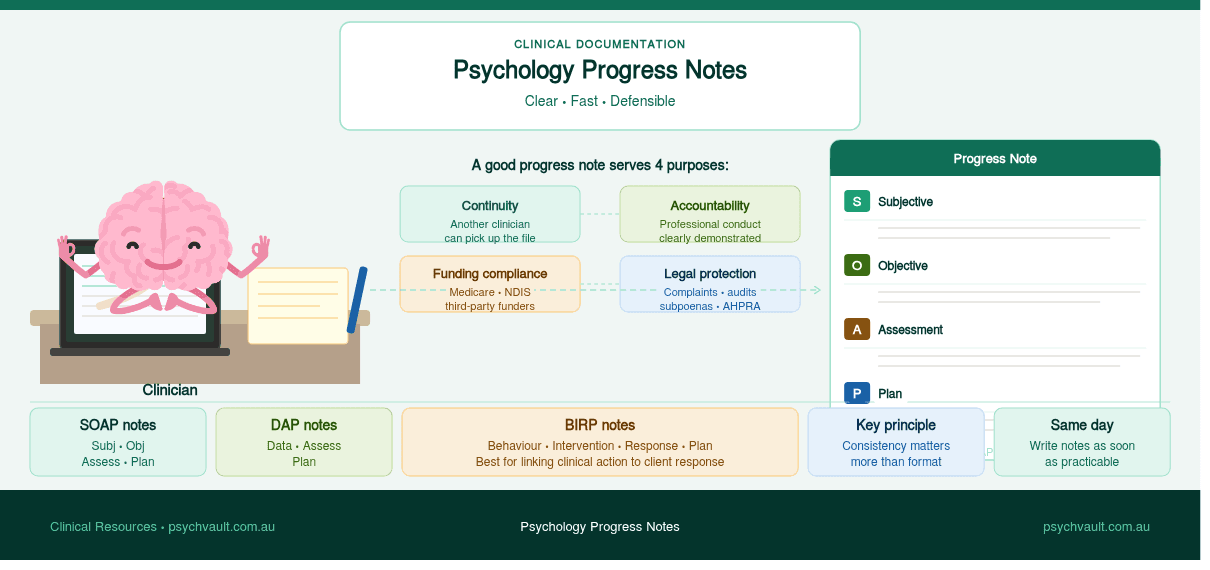 CLINICAL DOCUMENTATION

Psychology Progress Notes

Clear • Fast • Defensible

A good progress note serves 4 purposes:

Continuity
Another clinician can pick up the file

Accountability
Professional conduct clearly demonstrated

Funding compliance
Medicare • NDIS third-party funders

Legal protection
Complaints • audits subpoenas • AHPRA

Clinician

Progress Note

S Subjective

O Objective

A Assessment

P Plan

SOAP notes
Subj • Obj
Assess • Plan

DAP notes
Data • Assess
Plan

BIRP notes
Behaviour • Intervention • Response • Plan
Best for linking clinical action to client response

Key principle
Consistency matters more than format

Same day
Write notes as soon as practicable

Clinical Resources • psychvault.com.au

Psychology Progress Notes

psychvault.com.au